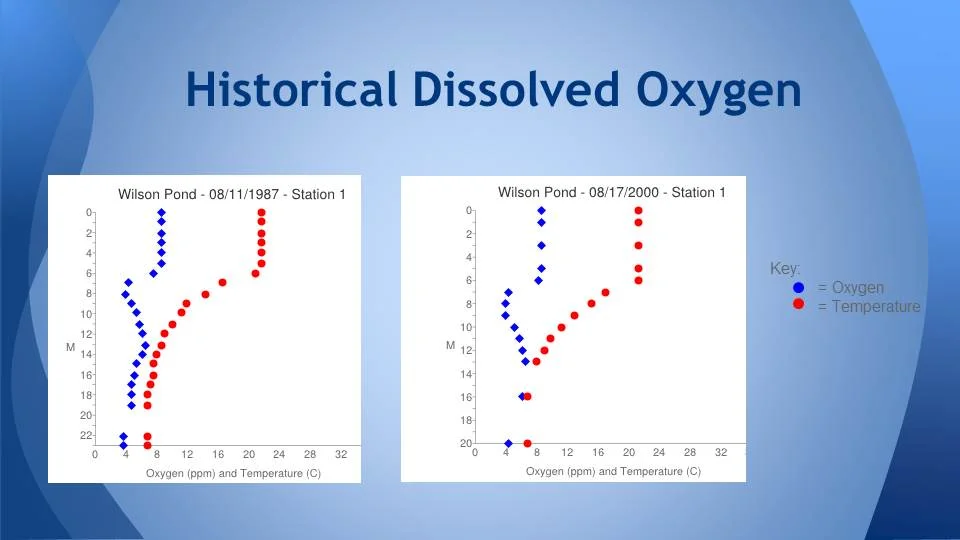 Historical Dissolved Oxygen

Wilson Pond - 08/11/1987 - Station 1

0
2
4
6
8
10
12
14
16
18
20
22

M

0 4 8 12 16 20 24 28 32

Oxygen (ppm) and Temperature (C)

Wilson Pond - 08/17/2000 - Station 1

0
2
4
6
8
10
12
14
16
18
20

M

0 4 8 12 16 20 24 28 32

Oxygen (ppm) and Temperature (C)

Key:
= Oxygen
= Temperature